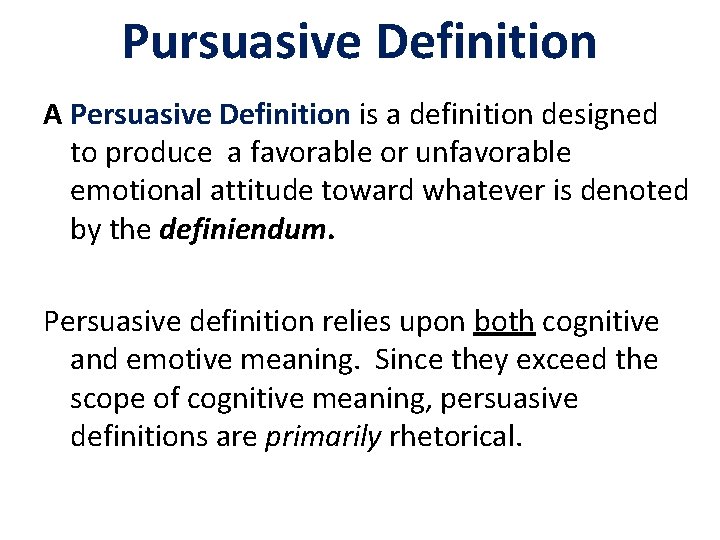 Pursuasive Definition

A Persuasive Definition is a definition designed to produce a favorable or unfavorable emotional attitude toward whatever is denoted by the definiendum.

Persuasive definition relies upon both cognitive and emotive meaning. Since they exceed the scope of cognitive meaning, persuasive definitions are primarily rhetorical.